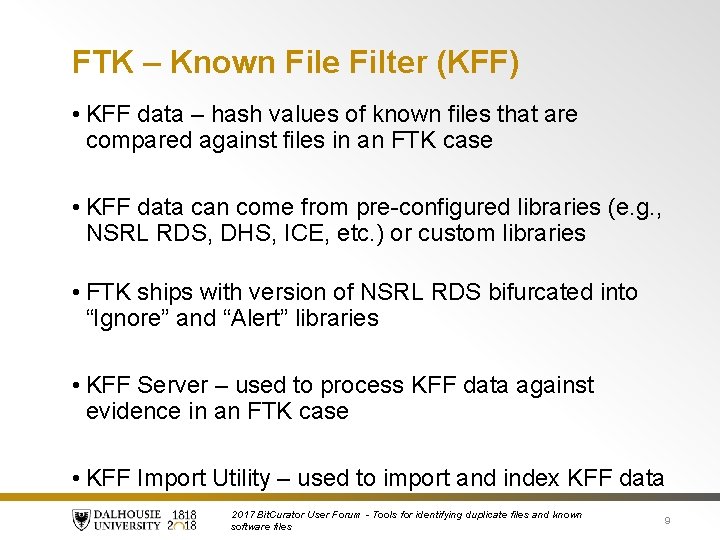 FTK – Known File Filter (KFF)

• KFF data – hash values of known files that are compared against files in an FTK case

• KFF data can come from pre-configured libraries (e.g., NSRL RDS, DHS, ICE, etc.) or custom libraries

• FTK ships with version of NSRL RDS bifurcated into “Ignore” and “Alert” libraries

• KFF Server – used to process KFF data against evidence in an FTK case

• KFF Import Utility – used to import and index KFF data

DALHOUSIE UNIVERSITY 1818 2018

2017 BitCurator User Forum - Tools for identifying duplicate files and known software files

9